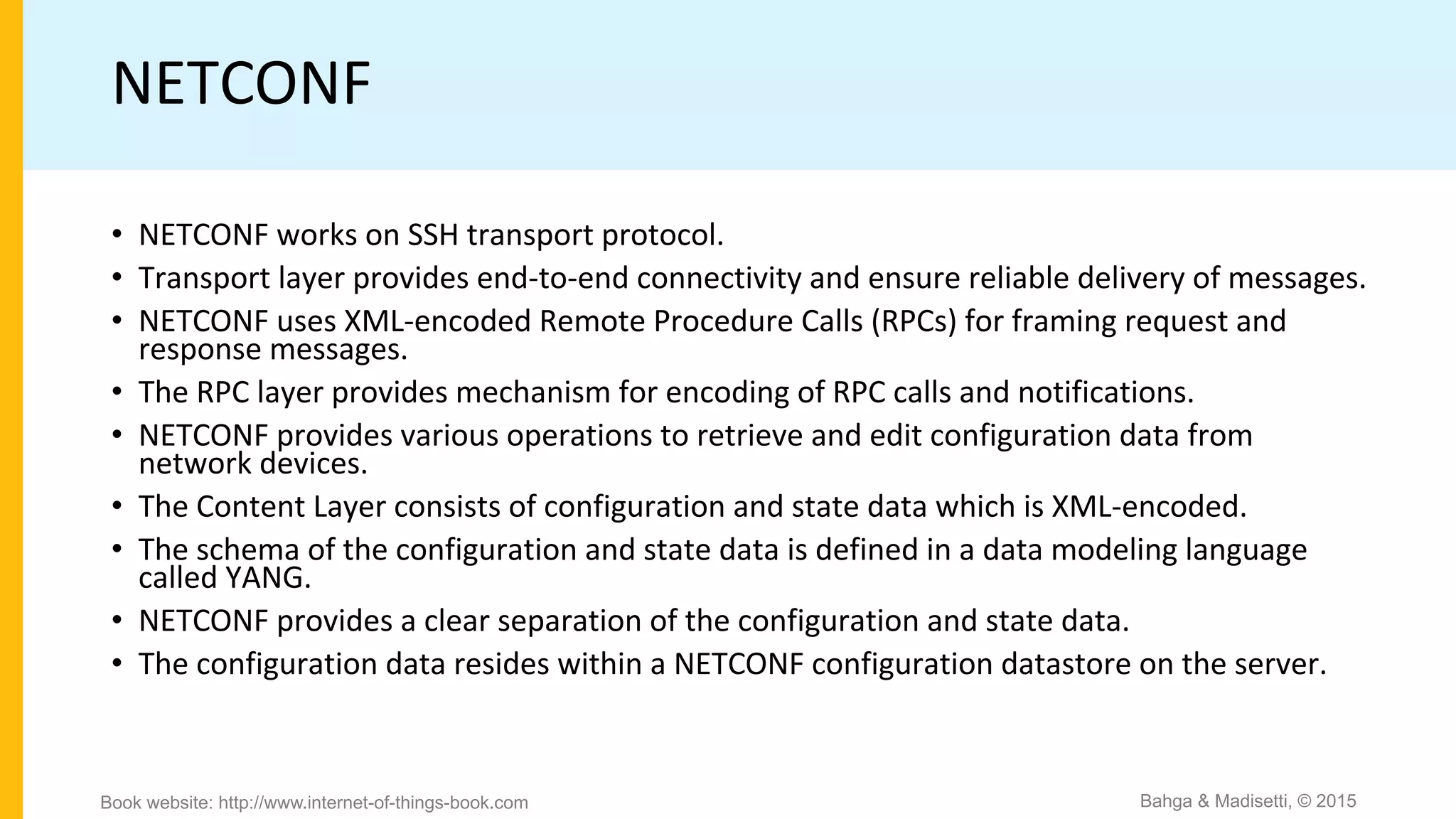 NETCONF

• NETCONF works on SSH transport protocol.
• Transport layer provides end-to-end connectivity and ensure reliable delivery of messages.
• NETCONF uses XML-encoded Remote Procedure Calls (RPCs) for framing request and response messages.
• The RPC layer provides mechanism for encoding of RPC calls and notifications.
• NETCONF provides various operations to retrieve and edit configuration data from network devices.
• The Content Layer consists of configuration and state data which is XML-encoded.
• The schema of the configuration and state data is defined in a data modeling language called YANG.
• NETCONF provides a clear separation of the configuration and state data.
• The configuration data resides within a NETCONF configuration datastore on the server.

Book website: http://www.internet-of-things-book.com

Bahga & Madisetti, © 2015